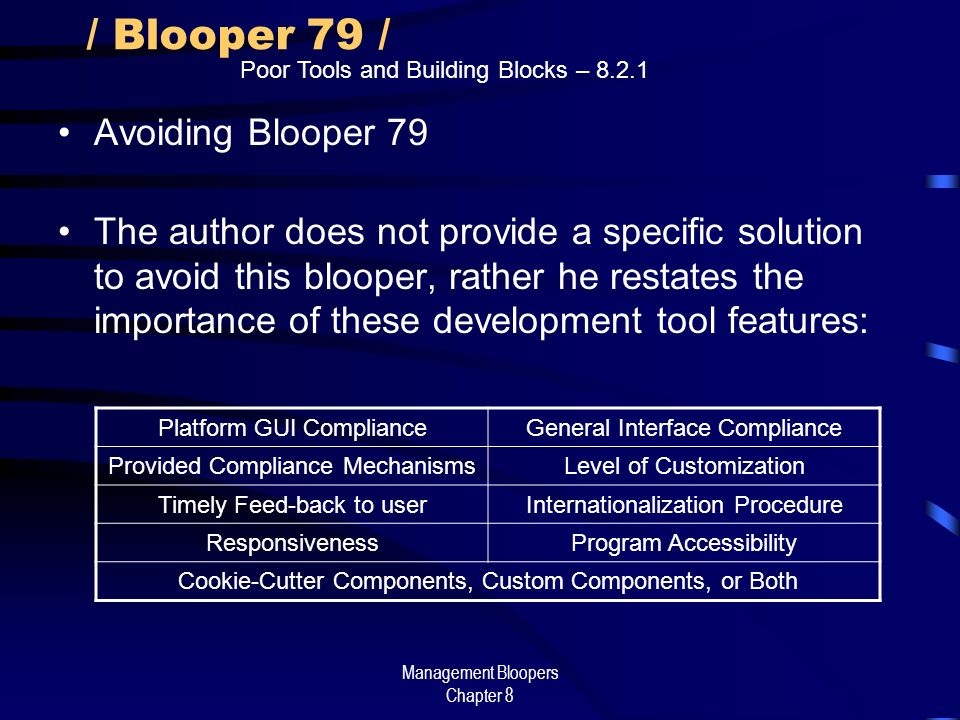 / Blooper 79 /

Poor Tools and Building Blocks – 8.2.1

• Avoiding Blooper 79

• The author does not provide a specific solution to avoid this blooper, rather he restates the importance of these development tool features:

| Platform GUI Compliance | General Interface Compliance |
|---|---|
| Provided Compliance Mechanisms | Level of Customization |
| Timely Feed-back to user | Internationalization Procedure |
| Responsiveness | Program Accessibility |
| Cookie-Cutter Components, Custom Components, or Both | |

Management Bloopers
Chapter 8